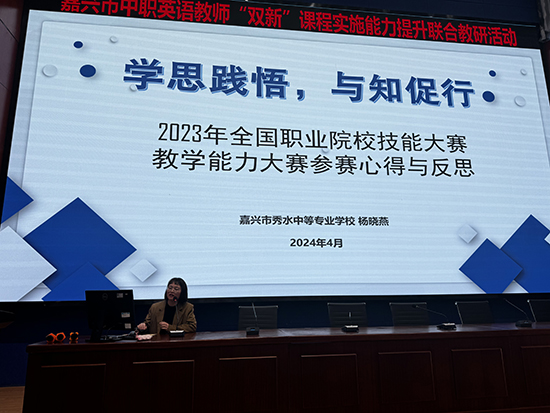 嘉兴市中职英语教师“双新”课程实施能力提升联合教研活动

学思践悟，与知促行

2023年全国职业院校技能大赛
教学能力大赛参赛心得与反思

嘉兴市秀水中等专业学校 杨晓燕

2024年4月